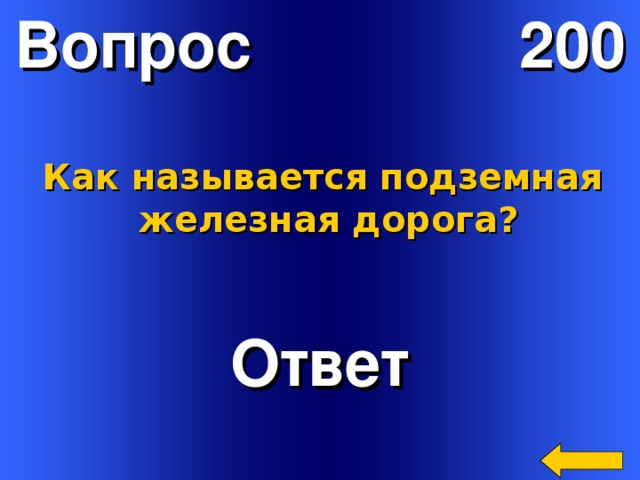 Вопрос 200

Как называется подземная железная дорога?

Ответ